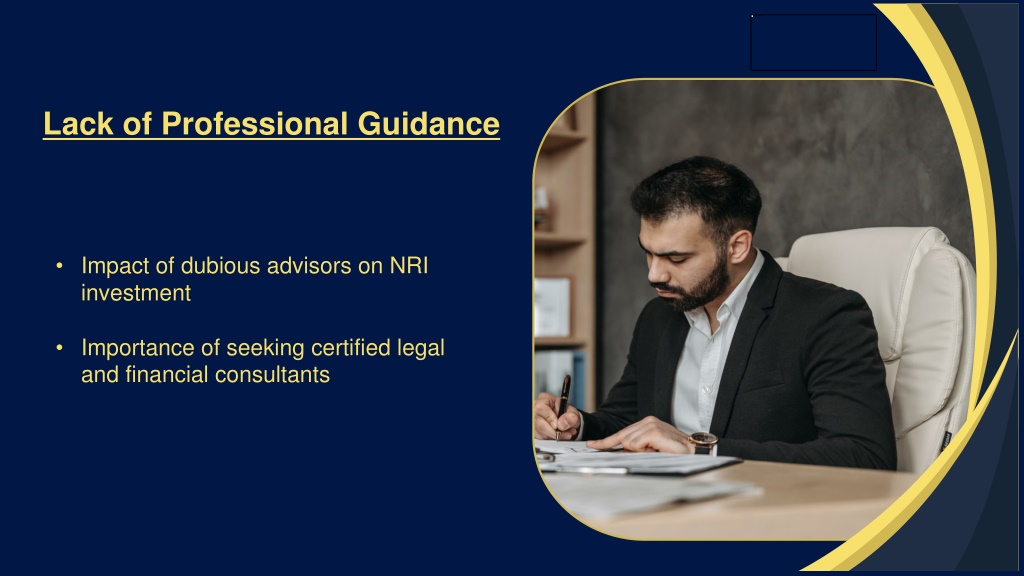 Lack of Professional Guidance

• Impact of dubious advisors on NRI investment

• Importance of seeking certified legal and financial consultants